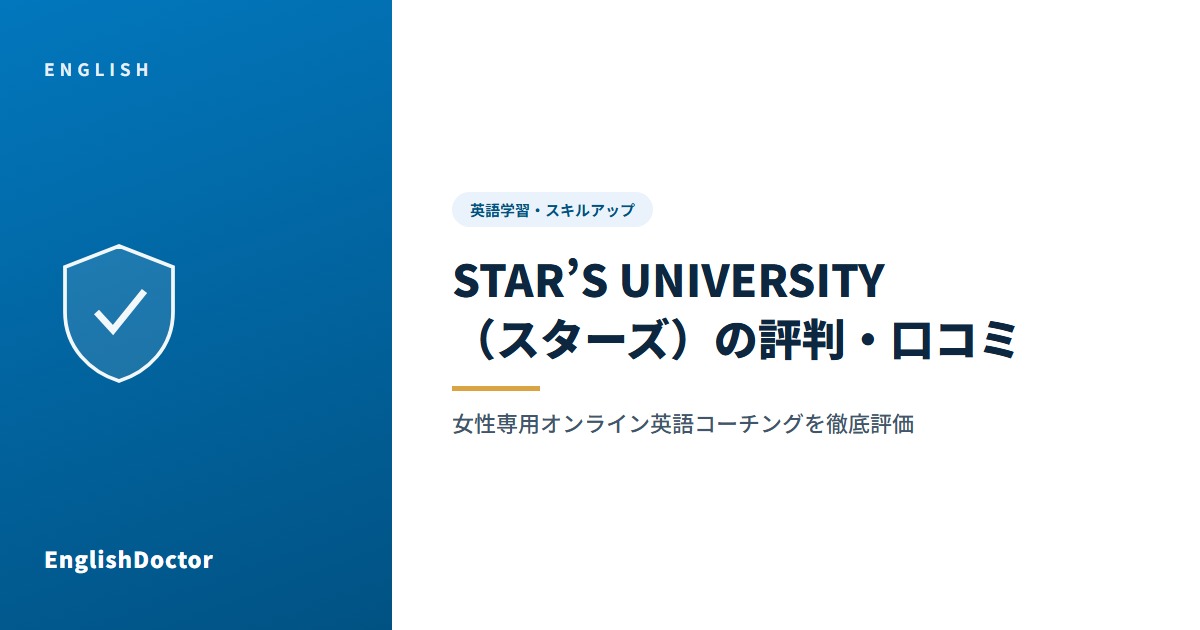 ENGLISH

EnglishDoctor

英語学習・スキルアップ

STAR’S UNIVERSITY（スターズ）の評判・口コミ

女性専用オンライン英語コーチングを徹底評価